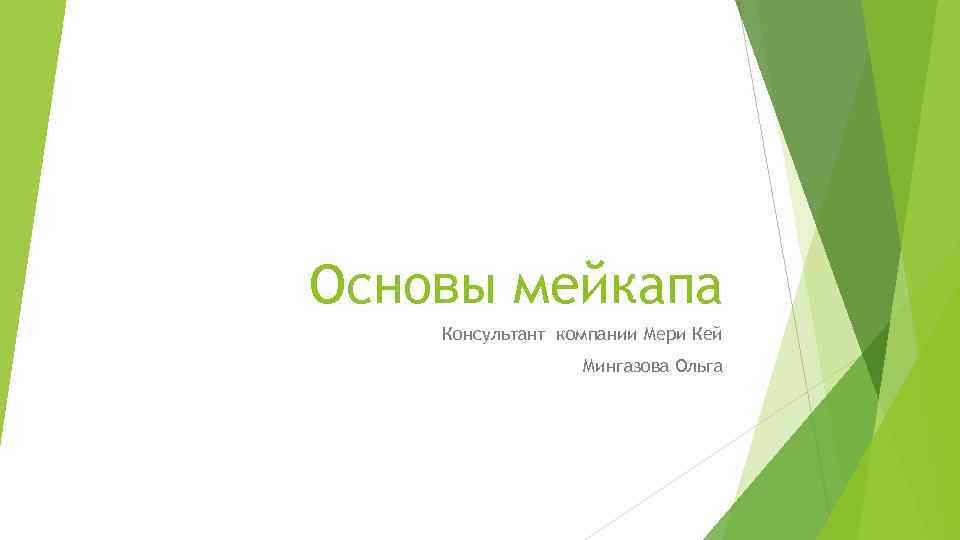 Основы мейкапа

Консультант компании Мери Кей

Мингазова Ольга